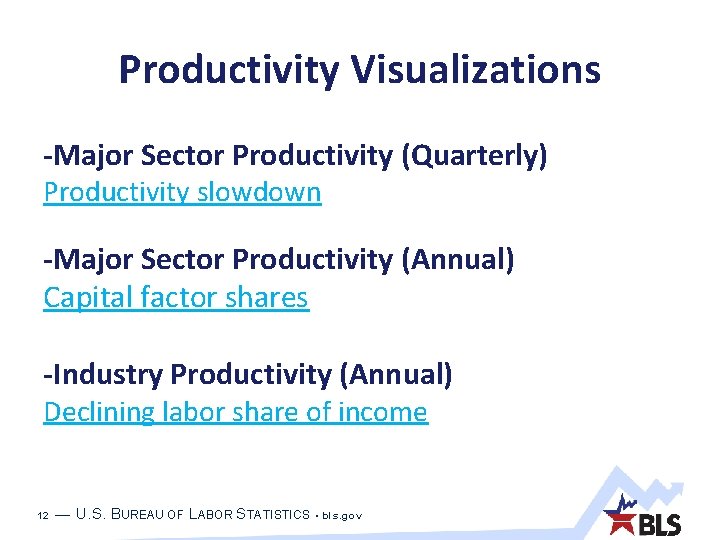 Productivity Visualizations

-Major Sector Productivity (Quarterly)
Productivity slowdown

-Major Sector Productivity (Annual)
Capital factor shares

-Industry Productivity (Annual)
Declining labor share of income

12 — U.S. BUREAU OF LABOR STATISTICS • bls.gov

BLS